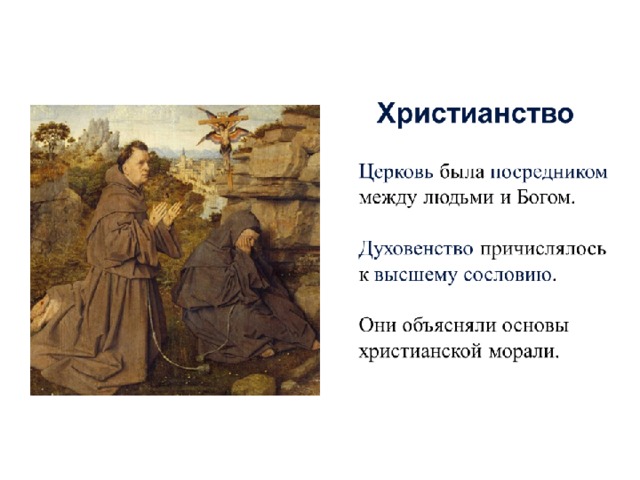 Христианство

Церковь была посредником между людьми и Богом.

Духовенство причислялось к высшему сословию.

Они объясняли основы христианской морали.